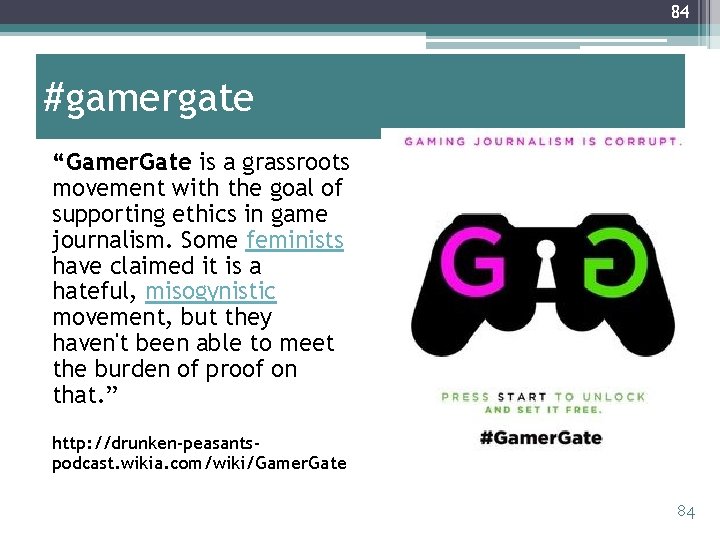 84

#gamergate

“GamerGate is a grassroots movement with the goal of supporting ethics in game journalism. Some feminists have claimed it is a hateful, misogynistic movement, but they haven't been able to meet the burden of proof on that.”

http://drunken-peasants-podcast.wikia.com/wiki/GamerGate

GAMING JOURNALISM IS CORRUPT.

G G

PRESS START TO UNLOCK AND SET IT FREE.

#GamerGate

84